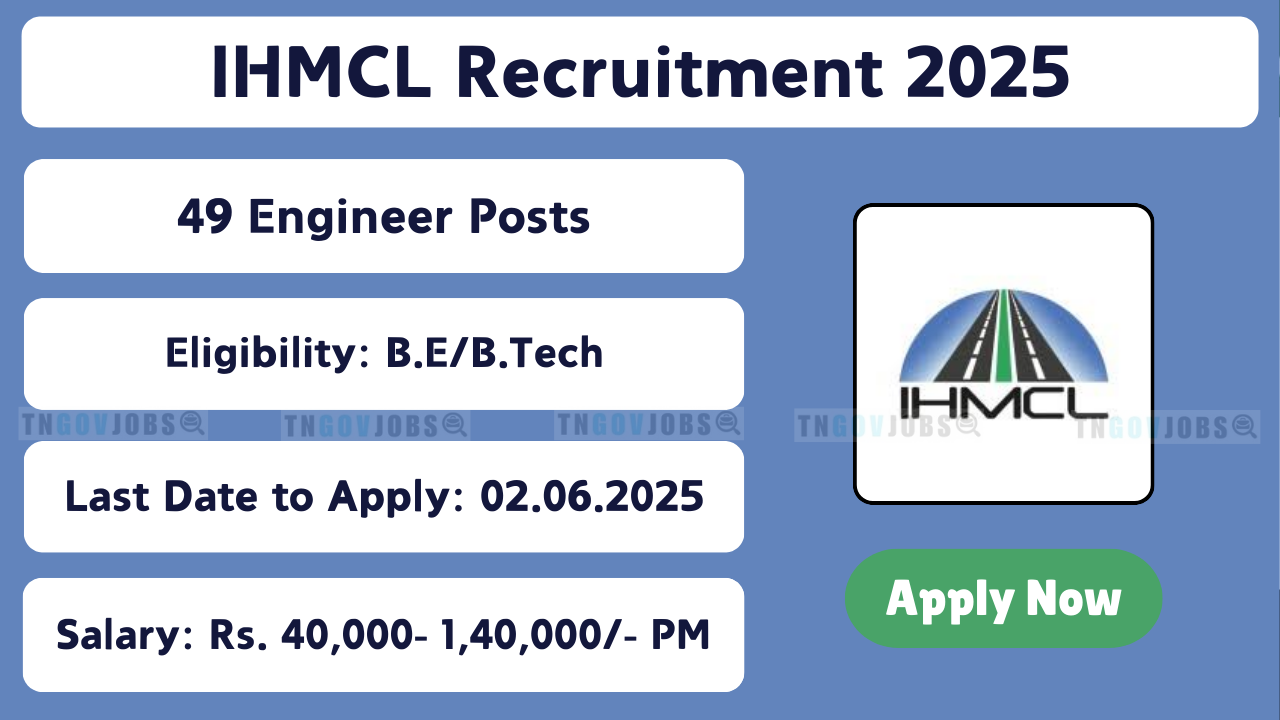 IHMCL Recruitment 2025

49 Engineer Posts

Eligibility: B.E/B.Tech

TNGOVJOBS TNGOVJOBS TNGOVJOBS TNGOVJOBS TNGOVJOBS

Last Date to Apply: 02.06.2025

Salary: Rs. 40,000- 1,40,000/- PM

IHMCL

Apply Now